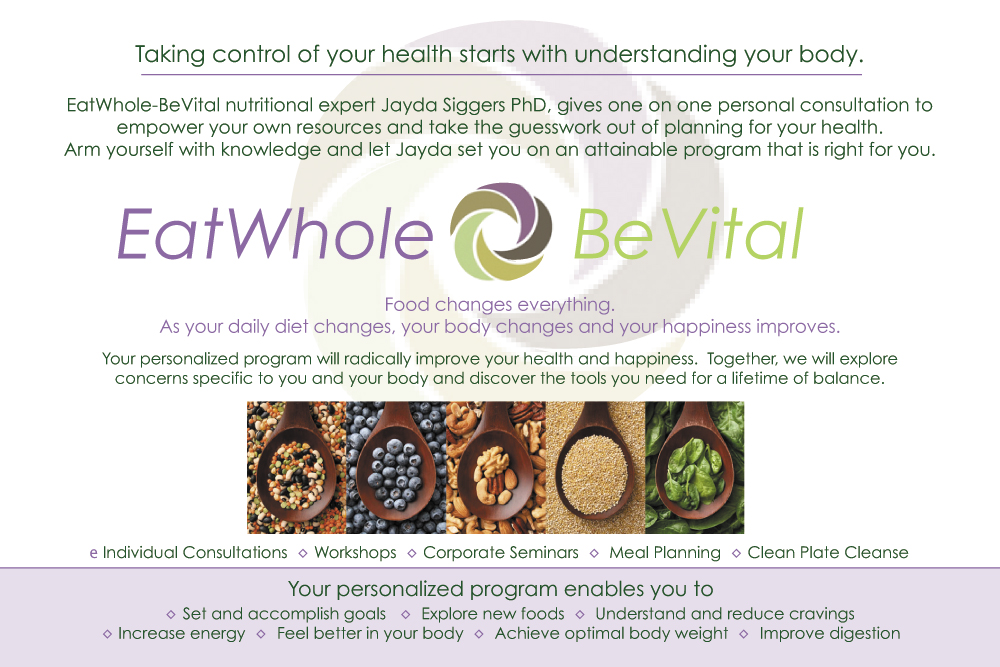 Taking control of your health starts with understanding your body.

EatWhole-BeVital nutritional expert Jayda Siggers PhD, gives one on one personal consultation to empower your own resources and take the guesswork out of planning for your health. Arm yourself with knowledge and let Jayda set you on an attainable program that is right for you.

EatWhole BeVital

Food changes everything.
As your daily diet changes, your body changes and your happiness improves.

Your personalized program will radically improve your health and happiness. Together, we will explore concerns specific to you and your body and discover the tools you need for a lifetime of balance.

e Individual Consultations ◇ Workshops ◇ Corporate Seminars ◇ Meal Planning ◇ Clean Plate Cleanse

Your personalized program enables you to
◇ Set and accomplish goals ◇ Explore new foods ◇ Understand and reduce cravings
◇ Increase energy ◇ Feel better in your body ◇ Achieve optimal body weight ◇ Improve digestion